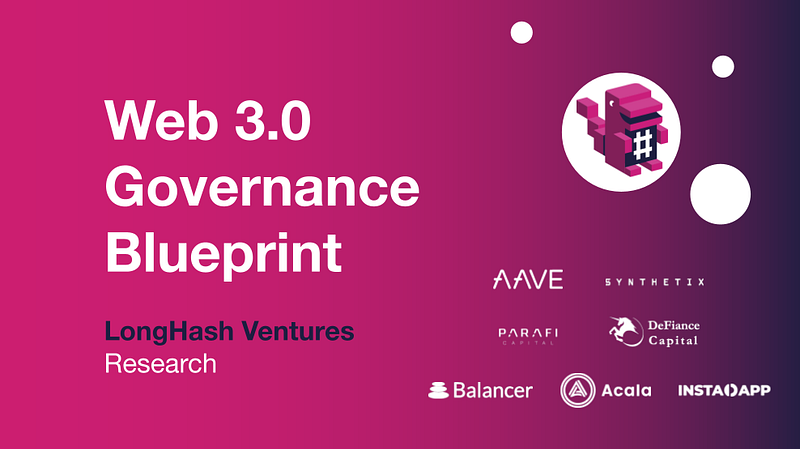 Web 3.0 Governance Blueprint

LongHash Ventures
Research

#

AAVE
SYNTHETIX
PARAFI CAPITAL
DeFiance Capital
Balancer
Acala
INSTADAPP